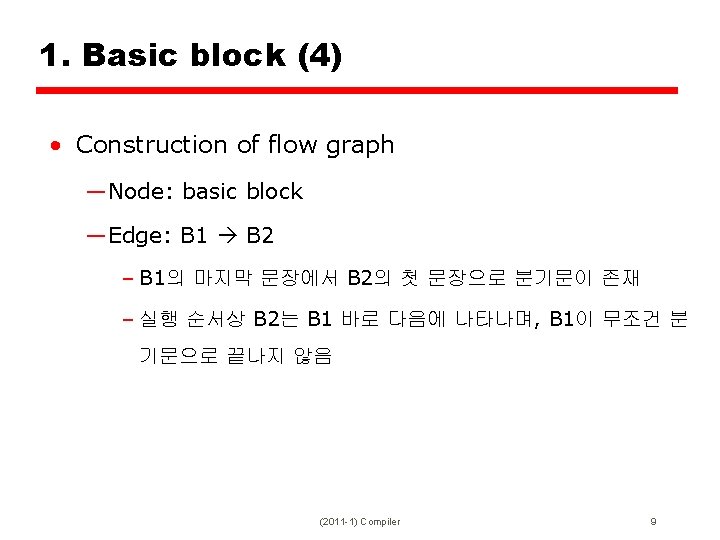 1. Basic block (4)

• Construction of flow graph

—Node: basic block

—Edge: B1 → B2

– B1의 마지막 문장에서 B2의 첫 문장으로 분기문이 존재

– 실행 순서상 B2는 B1 바로 다음에 나타나며, B1이 무조건 분기문으로 끝나지 않음

(2011-1) Compiler

9